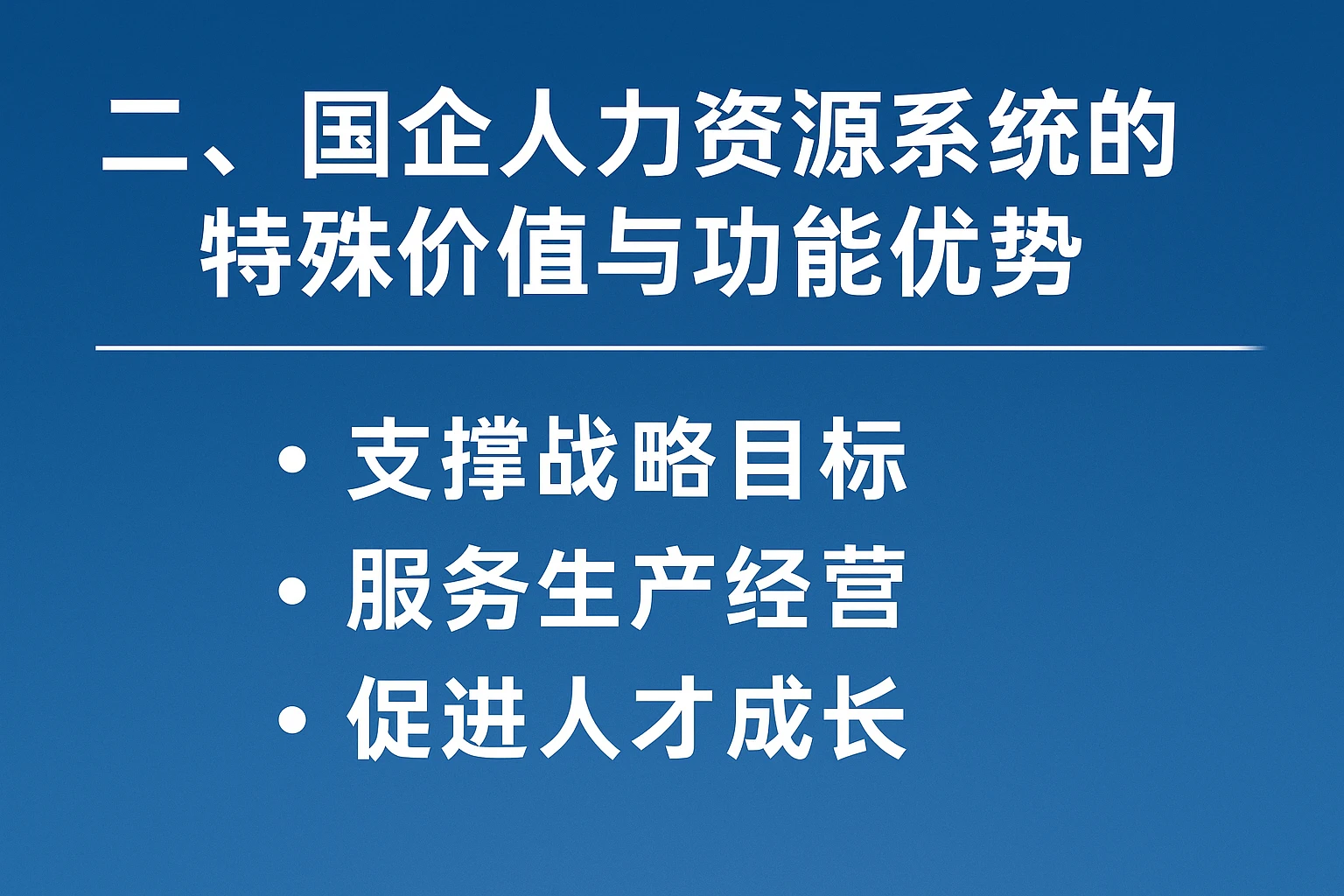 二、国企人力资源系统的特殊价值与功能优势

• 支撑战略目标
• 服务生产经营
• 促进人才成长